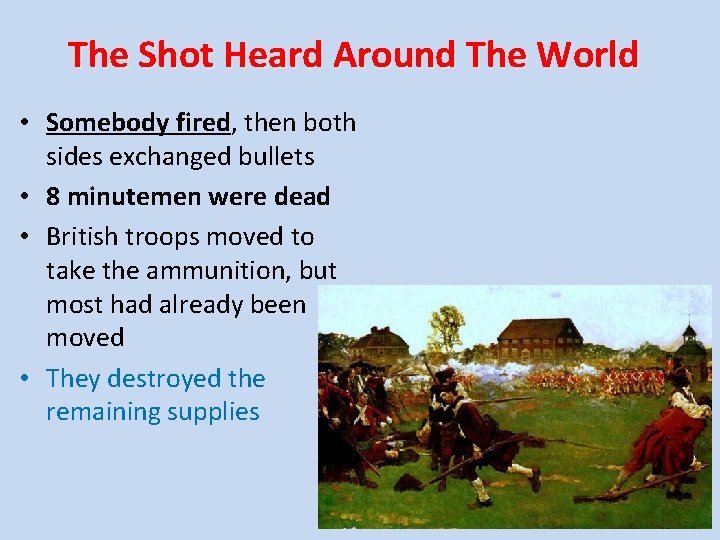 The Shot Heard Around The World

• Somebody fired, then both sides exchanged bullets
• 8 minutemen were dead
• British troops moved to take the ammunition, but most had already been moved
• They destroyed the remaining supplies